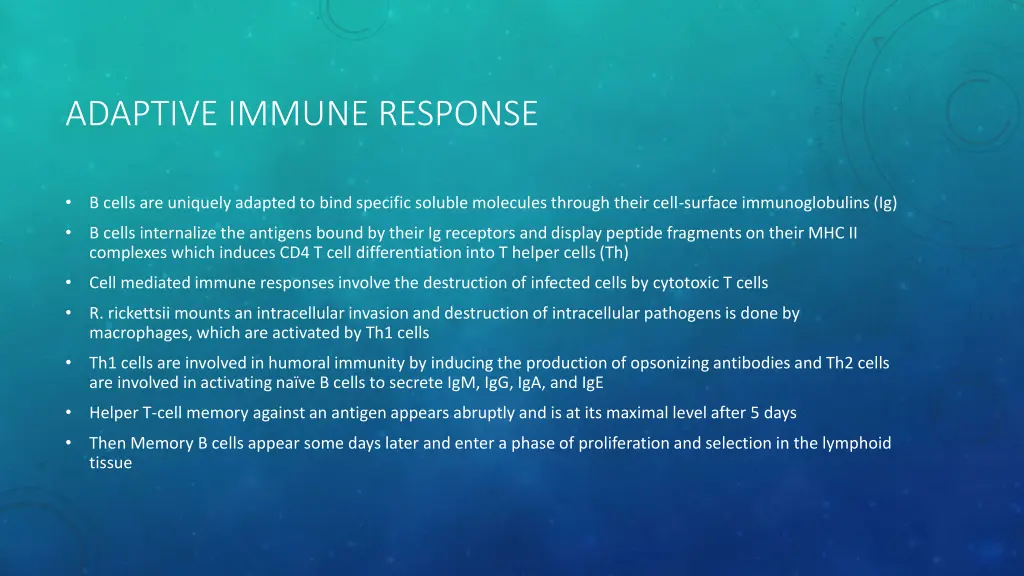 ADAPTIVE IMMUNE RESPONSE

• B cells are uniquely adapted to bind specific soluble molecules through their cell-surface immunoglobulins (Ig)

• B cells internalize the antigens bound by their Ig receptors and display peptide fragments on their MHC II complexes which induces CD4 T cell differentiation into T helper cells (Th)

• Cell mediated immune responses involve the destruction of infected cells by cytotoxic T cells

• R. rickettsii mounts an intracellular invasion and destruction of intracellular pathogens is done by macrophages, which are activated by Th1 cells

• Th1 cells are involved in humoral immunity by inducing the production of opsonizing antibodies and Th2 cells are involved in activating naïve B cells to secrete IgM, IgG, IgA, and IgE

• Helper T-cell memory against an antigen appears abruptly and is at its maximal level after 5 days

• Then Memory B cells appear some days later and enter a phase of proliferation and selection in the lymphoid tissue